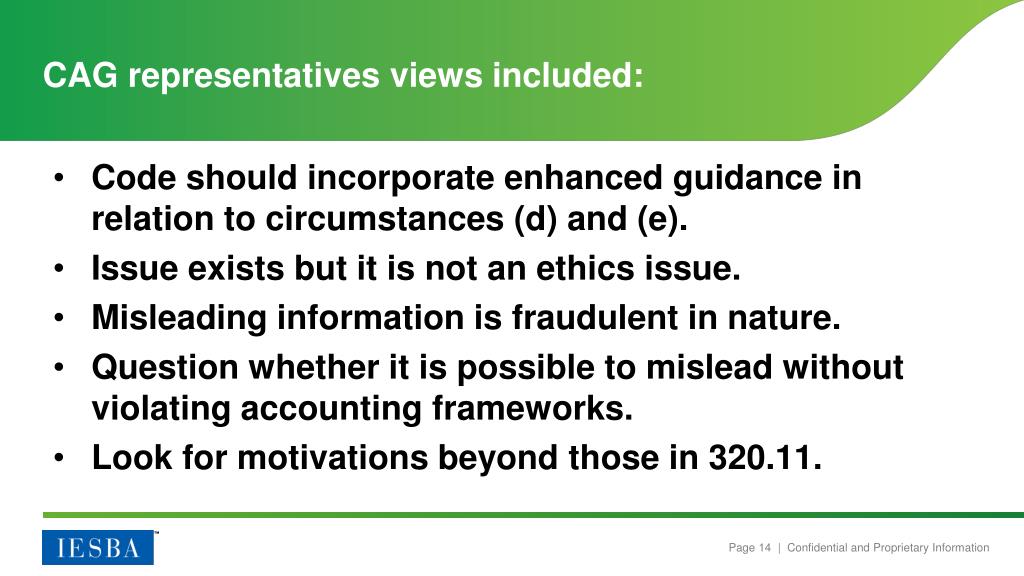 CAG representatives views included:

• Code should incorporate enhanced guidance in relation to circumstances (d) and (e).
• Issue exists but it is not an ethics issue.
• Misleading information is fraudulent in nature.
• Question whether it is possible to mislead without violating accounting frameworks.
• Look for motivations beyond those in 320.11.

IESBA™

Page 14 | Confidential and Proprietary Information